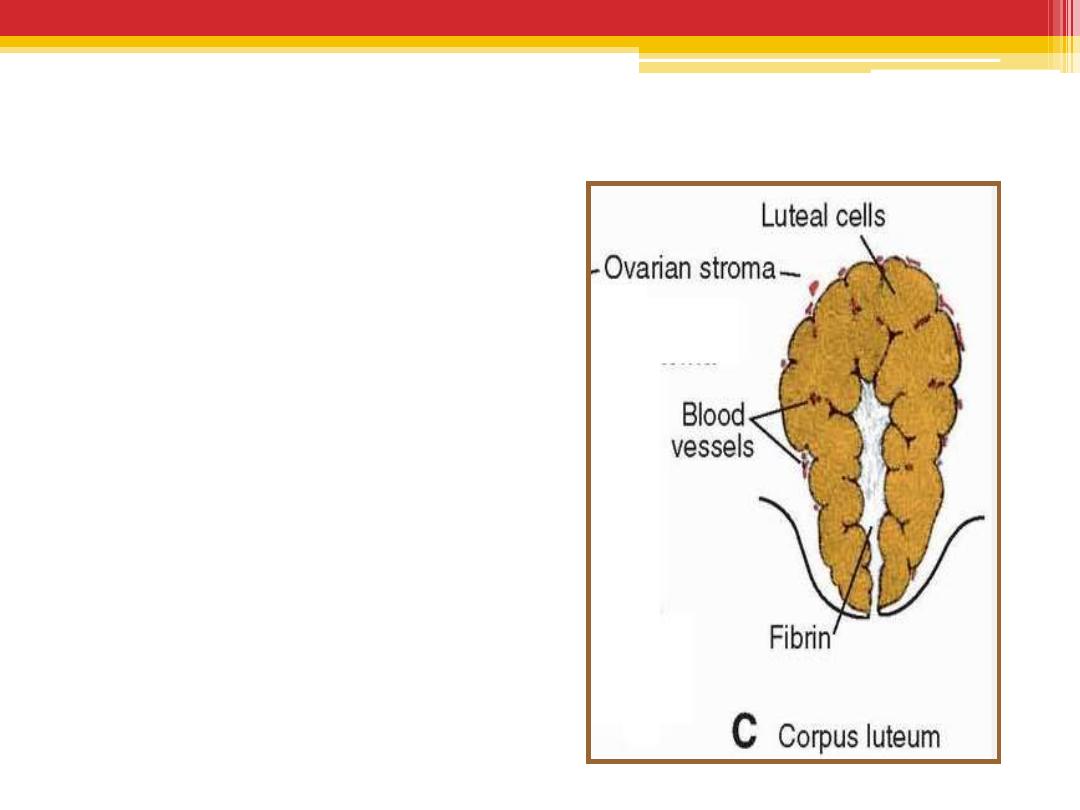 Luteal cells
Ovarian stroma
Blood vessels
Fibrin
C Corpus luteum